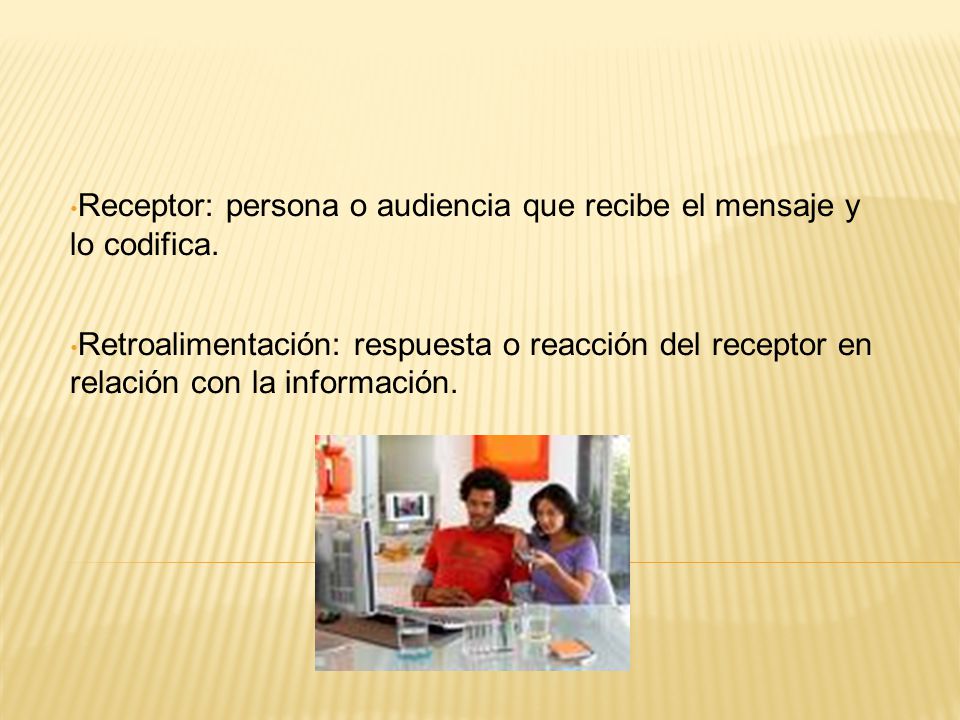 •Receptor: persona o audiencia que recibe el mensaje y lo codifica.

•Retroalimentación: respuesta o reacción del receptor en relación con la información.